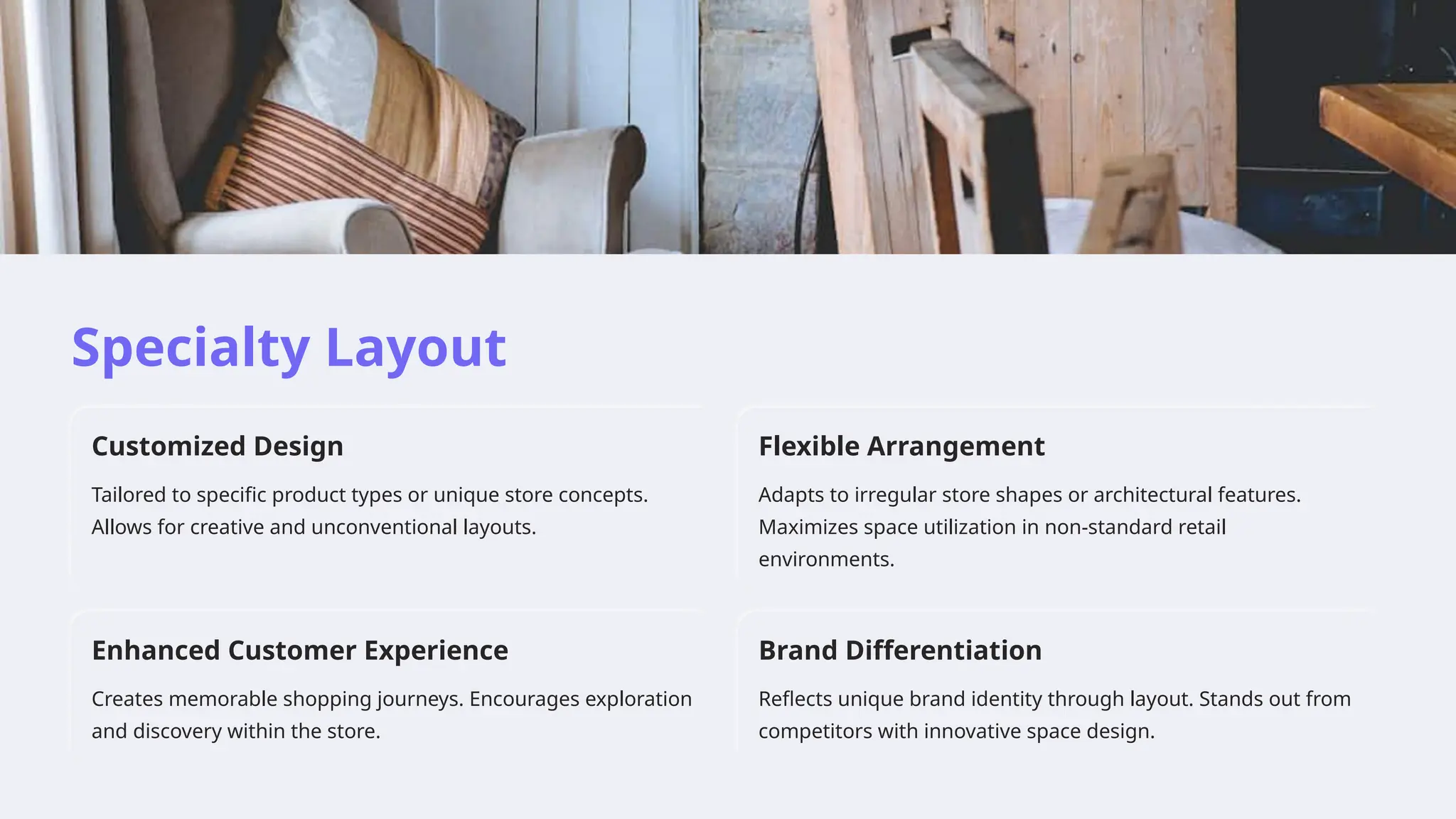 Specialty Layout

Customized Design

Tailored to specific product types or unique store concepts. Allows for creative and unconventional layouts.

Flexible Arrangement

Adapts to irregular store shapes or architectural features. Maximizes space utilization in non-standard retail environments.

Enhanced Customer Experience

Creates memorable shopping journeys. Encourages exploration and discovery within the store.

Brand Differentiation

Reflects unique brand identity through layout. Stands out from competitors with innovative space design.